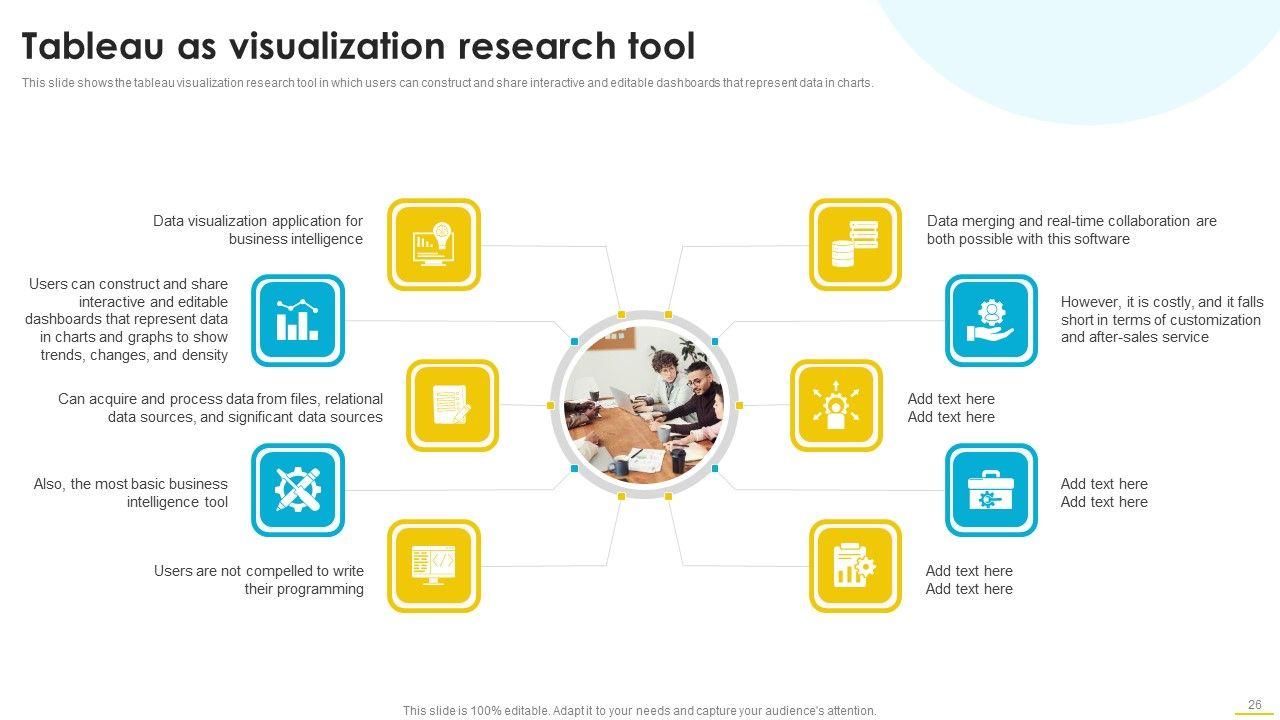 Tableau as visualization research tool

This slide shows the tableau visualization research tool in which users can construct and share interactive and editable dashboards that represent data in charts.

Data visualization application for business intelligence

Users can construct and share interactive and editable dashboards that represent data in charts and graphs to show trends, changes, and density

Can acquire and process data from files, relational data sources, and significant data sources

Also, the most basic business intelligence tool

Users are not compelled to write their programming

Data merging and real-time collaboration are both possible with this software

However, it is costly, and it falls short in terms of customization and after-sales service

Add text here
Add text here

Add text here
Add text here

Add text here
Add text here

This slide is 100% editable. Adapt it to your needs and capture your audience's attention.

26